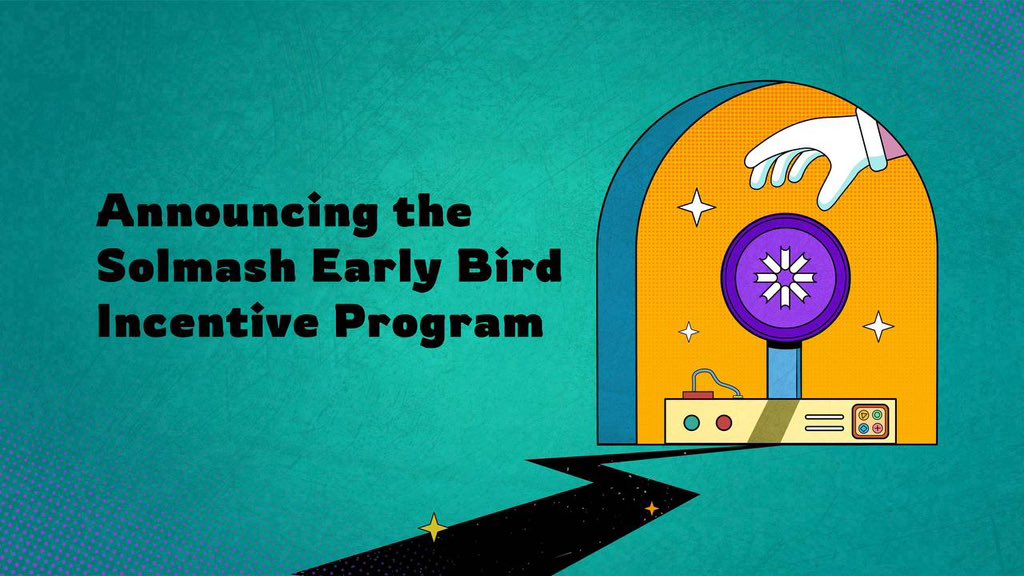 Announcing the Solmash Early Bird Incentive Program